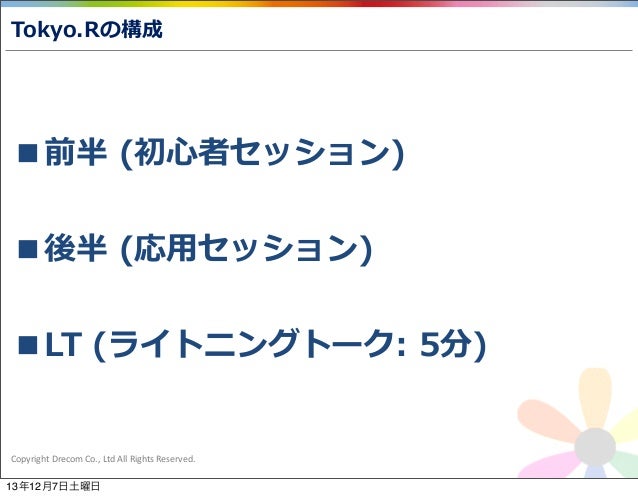 Tokyo.Rの構成

■前半 (初心者セッション)

■後半 (応用セッション)

■LT (ライトニングトーク: 5分)

Copyright Drecom Co., Ltd All Rights Reserved.

13年12月7日土曜日